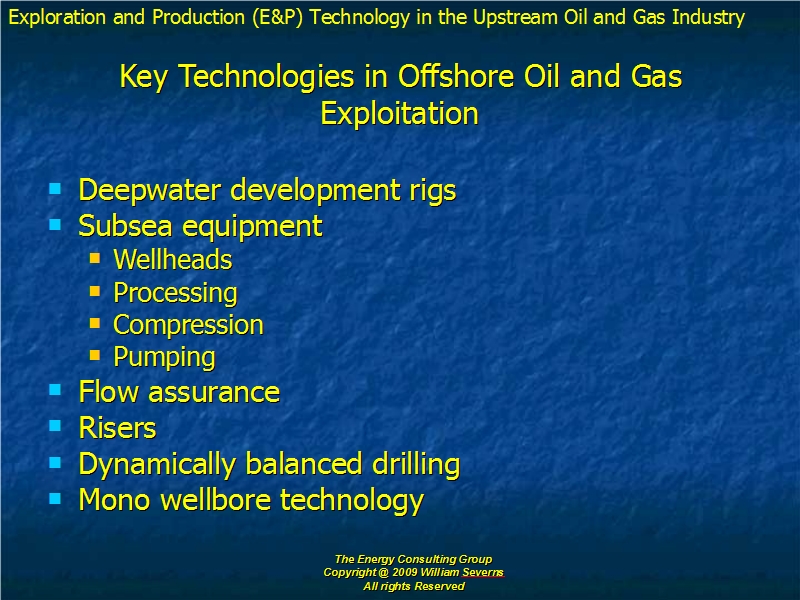 Exploration and Production (E&P) Technology in the Upstream Oil and Gas Industry

Key Technologies in Offshore Oil and Gas Exploitation

- Deepwater development rigs
- Subsea equipment
  - Wellheads
  - Processing
  - Compression
  - Pumping
- Flow assurance
- Risers
- Dynamically balanced drilling
- Mono wellbore technology

The Energy Consulting Group
Copyright @ 2009 William Severns
All rights Reserved